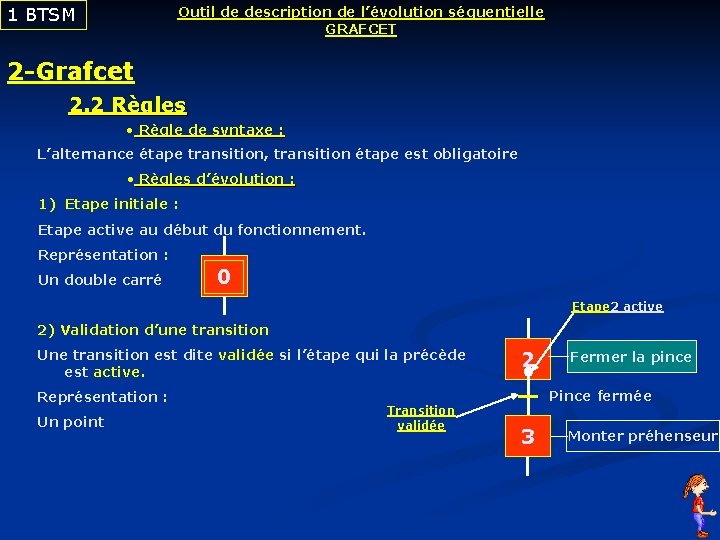 1 BTSM

Outil de description de l'évolution séquentielle
GRAFCET

2-Grafcet

2.2 Règles

• Règle de syntaxe :

L'alternance étape transition, transition étape est obligatoire

• Règles d'évolution :

1) Etape initiale :

Etape active au début du fonctionnement.

Représentation :

Un double carré

0

2) Validation d'une transition

Une transition est dite validée si l'étape qui la précède est active.

Représentation :

Un point

Etape2 active

2

Fermer la pince

Pince fermée

Transition validée

3

Monter préhenseur